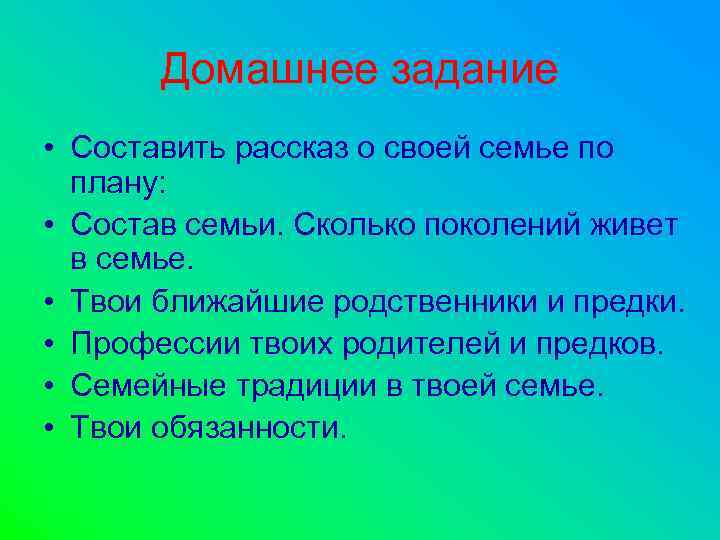 Домашнее задание

• Составить рассказ о своей семье по плану:
• Состав семьи. Сколько поколений живет в семье.
• Твои ближайшие родственники и предки.
• Профессии твоих родителей и предков.
• Семейные традиции в твоей семье.
• Твои обязанности.